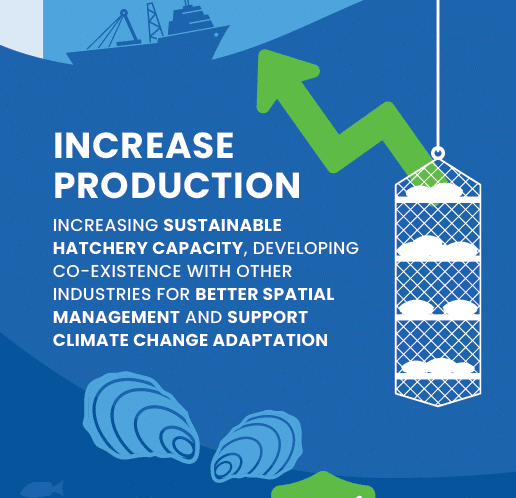 INCREASE PRODUCTION

INCREASING SUSTAINABLE HATCHERY CAPACITY, DEVELOPING CO-EXISTENCE WITH OTHER INDUSTRIES FOR BETTER SPATIAL MANAGEMENT AND SUPPORT CLIMATE CHANGE ADAPTATION